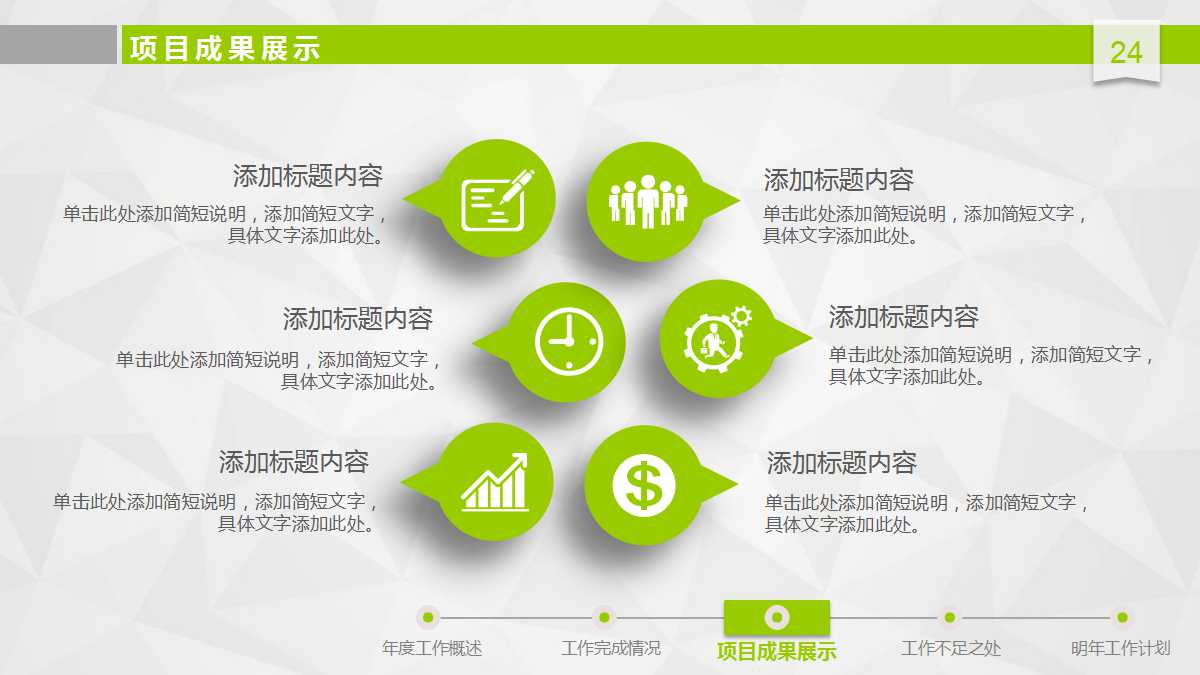 项目成果展示

24

添加标题内容
单击此处添加简短说明，添加简短文字，具体文字添加此处。

添加标题内容
单击此处添加简短说明，添加简短文字，具体文字添加此处。

添加标题内容
单击此处添加简短说明，添加简短文字，具体文字添加此处。

添加标题内容
单击此处添加简短说明，添加简短文字，具体文字添加此处。

添加标题内容
单击此处添加简短说明，添加简短文字，具体文字添加此处。

添加标题内容
单击此处添加简短说明，添加简短文字，具体文字添加此处。

年度工作概述 工作完成情况 项目成果展示 工作不足之处 明年工作计划